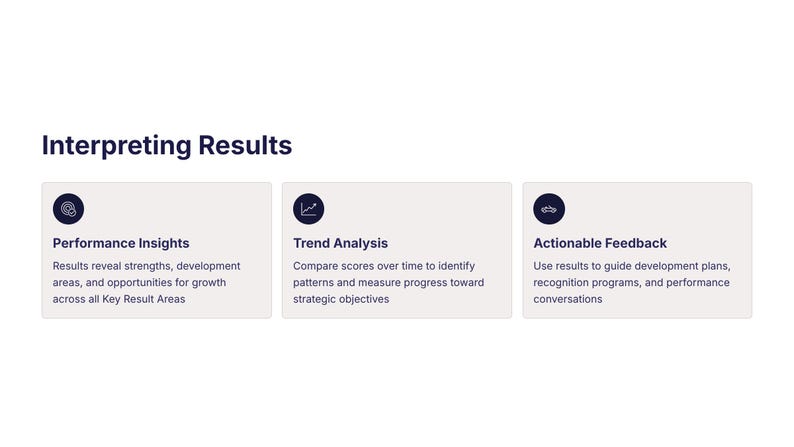 Interpreting Results

Performance Insights

Results reveal strengths, development areas, and opportunities for growth across all Key Result Areas

Trend Analysis

Compare scores over time to identify patterns and measure progress toward strategic objectives

Actionable Feedback

Use results to guide development plans, recognition programs, and performance conversations